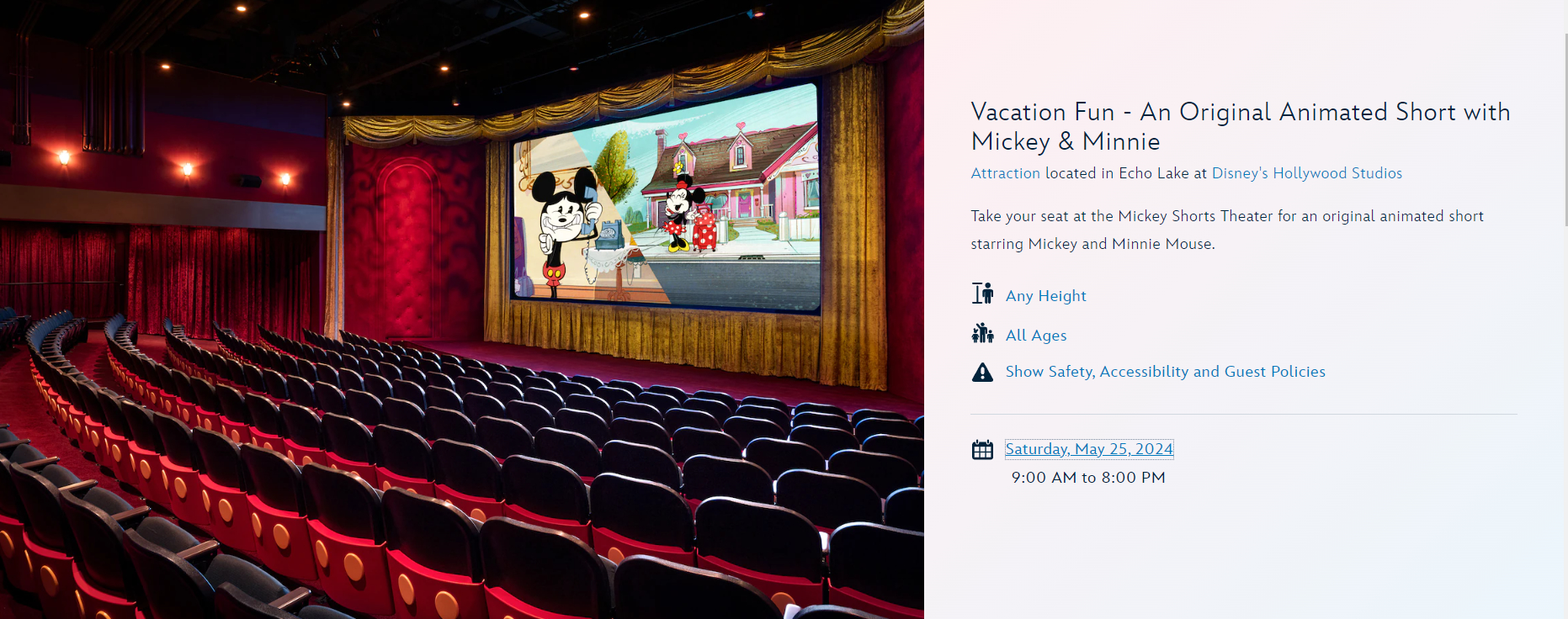 Vacation Fun - An Original Animated Short with Mickey & Minnie

Attraction located in Echo Lake at Disney's Hollywood Studios

Take your seat at the Mickey Shorts Theater for an original animated short starring Mickey and Minnie Mouse.

Any Height

All Ages

Show Safety, Accessibility and Guest Policies

Saturday, May 25, 2024

9:00 AM to 8:00 PM